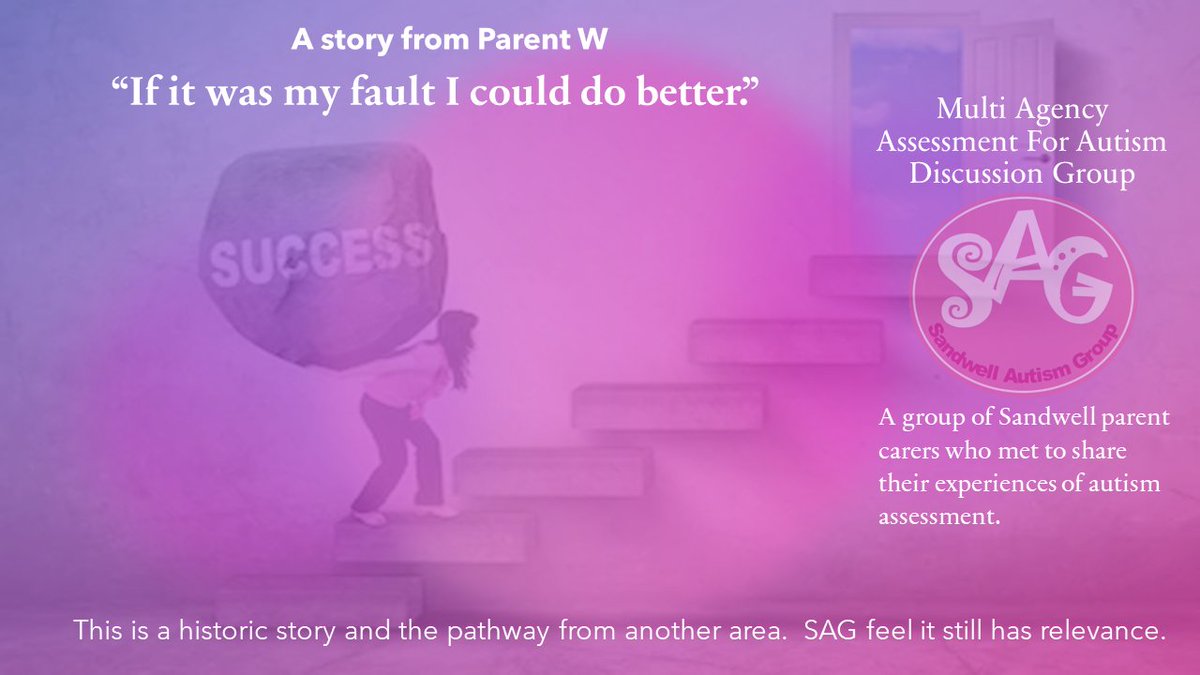 A story from Parent W

"If it was my fault I could do better."

SUCCESS

Multi Agency Assessment For Autism Discussion Group

SAG

Sandwell Autism Group

A group of Sandwell parent carers who met to share their experiences of autism assessment.

This is a historic story and the pathway from another area. SAG feel it still has relevance.